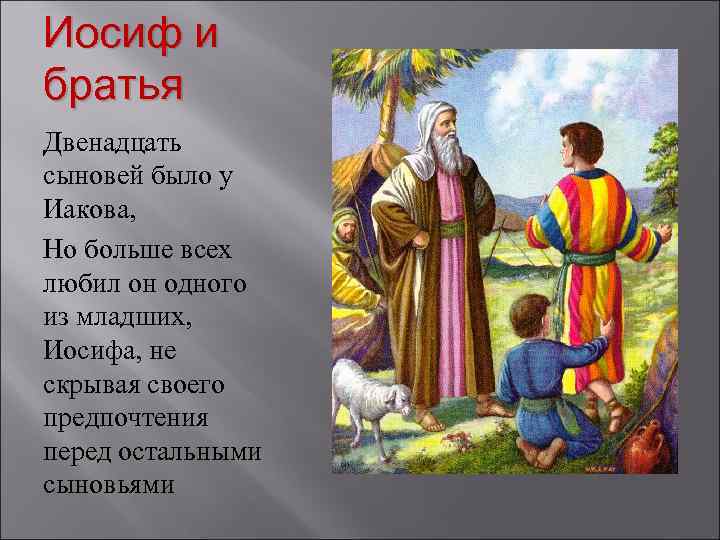 Иосиф и братья

Двенадцать сыновей было у Иакова,

Но больше всех любил он одного из младших, Иосифа, не скрывая своего предпочтения перед остальными сыновьями